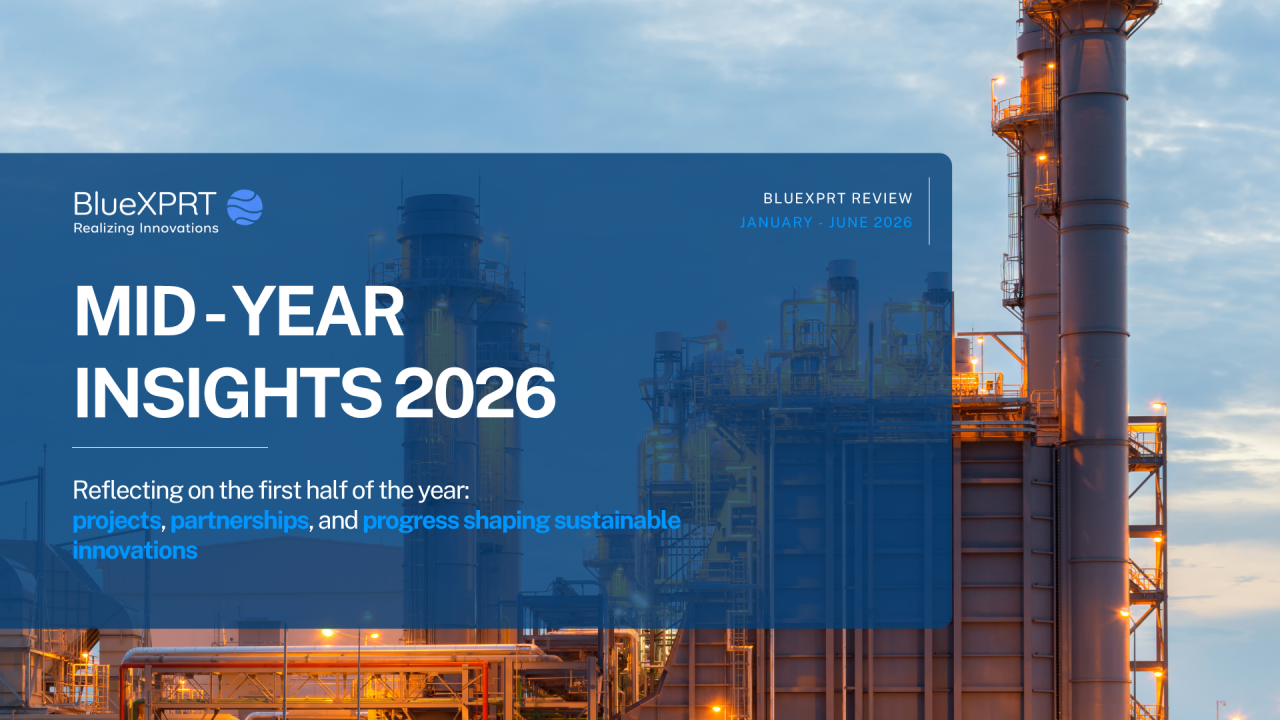 BlueXPRT
Realizing Innovations

BLUEXPRT REVIEW
JANUARY - JUNE 2026

MID - YEAR INSIGHTS 2026

Reflecting on the first half of the year: projects, partnerships, and progress shaping sustainable innovations